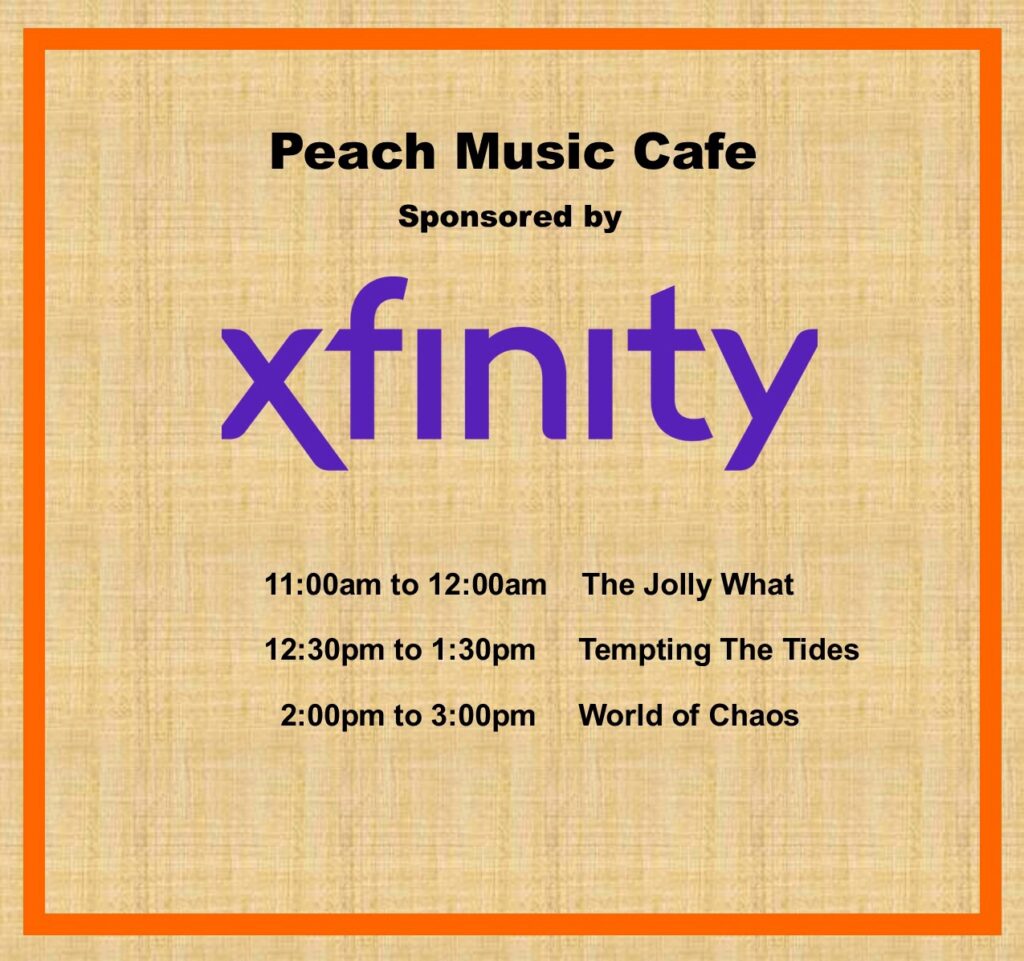 Peach Music Cafe

Sponsored by

xfinity

11:00am to 12:00am The Jolly What

12:30pm to 1:30pm Tempting The Tides

2:00pm to 3:00pm World of Chaos